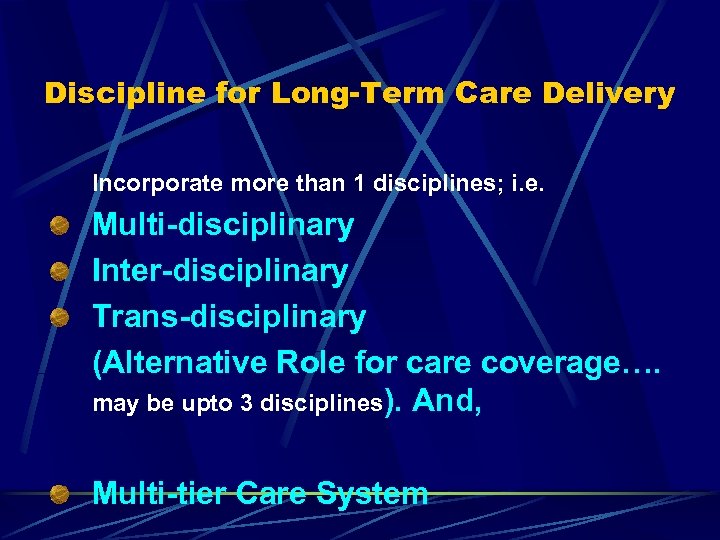 Discipline for Long-Term Care Delivery

Incorporate more than 1 disciplines; i.e.

Multi-disciplinary

Inter-disciplinary

Trans-disciplinary

(Alternative Role for care coverage…. may be upto 3 disciplines). And,

Multi-tier Care System